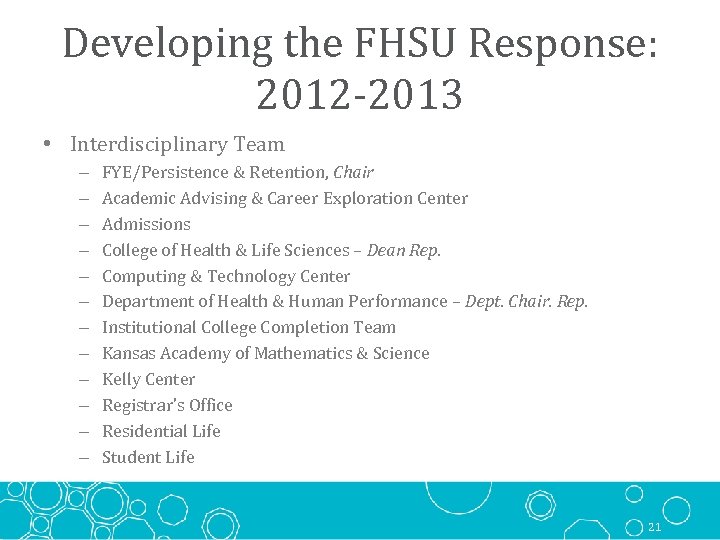 Developing the FHSU Response: 2012-2013

• Interdisciplinary Team
– FYE/Persistence & Retention, Chair
– Academic Advising & Career Exploration Center
– Admissions
– College of Health & Life Sciences – Dean Rep.
– Computing & Technology Center
– Department of Health & Human Performance – Dept. Chair. Rep.
– Institutional College Completion Team
– Kansas Academy of Mathematics & Science
– Kelly Center
– Registrar's Office
– Residential Life
– Student Life

21